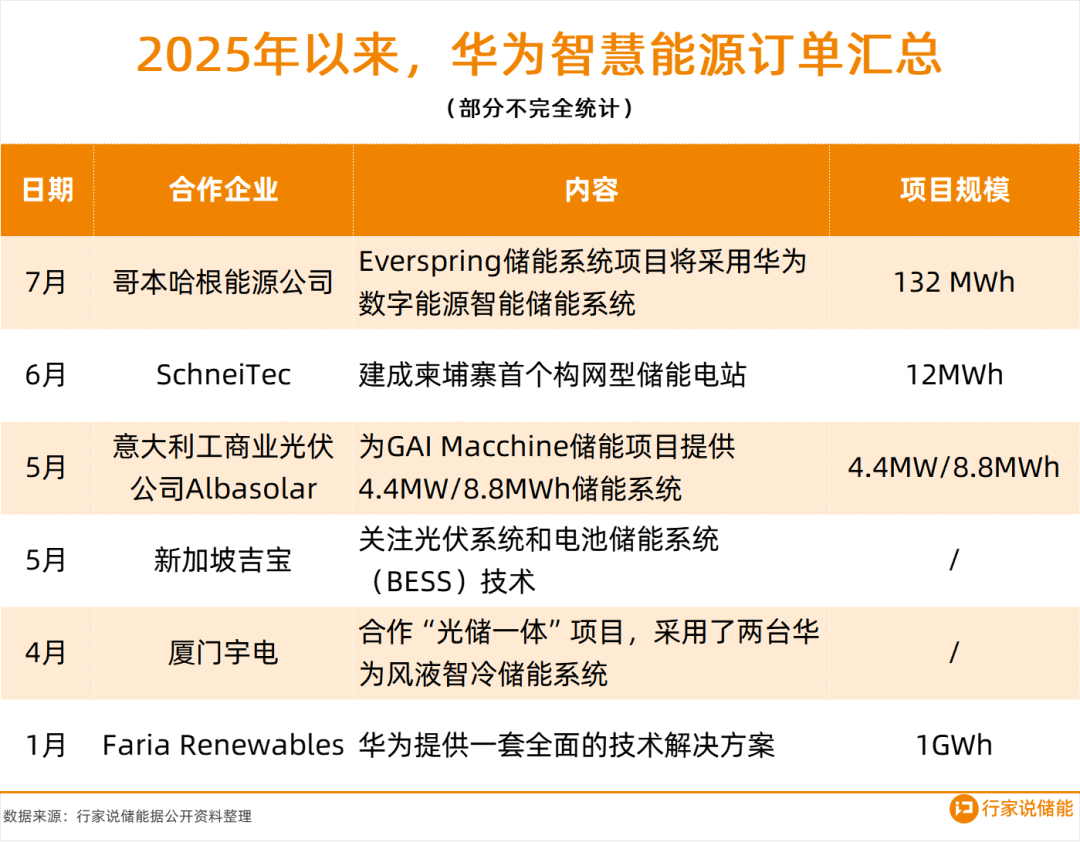 2025年以来，华为智慧能源订单汇总

（部分不完全统计）

| 日期 | 合作企业 | 内容 | 项目规模 |
|---|---|---|---|
| 7月 | 哥本哈根能源公司 | Everspring储能系统项目将采用华为数字能源智能储能系统 | 132 MWh |
| 6月 | SchneiTec | 建成柬埔寨首个构网型储能电站 | 12MWh |
| 5月 | 意大利工商业光伏公司Albasolar | 为GAI Macchine储能项目提供4.4MW/8.8MWh储能系统 | 4.4MW/8.8MWh |
| 5月 | 新加坡吉宝 | 关注光伏系统和电池储能系统（BESS）技术 | / |
| 4月 | 厦门宇电 | 合作“光储一体”项目，采用了两台华为风液智冷储能系统 | / |
| 1月 | Faria Renewables | 华为提供一套全面的技术解决方案 | 1GWh |

数据来源：行家说储能据公开资料整理

行家说储能